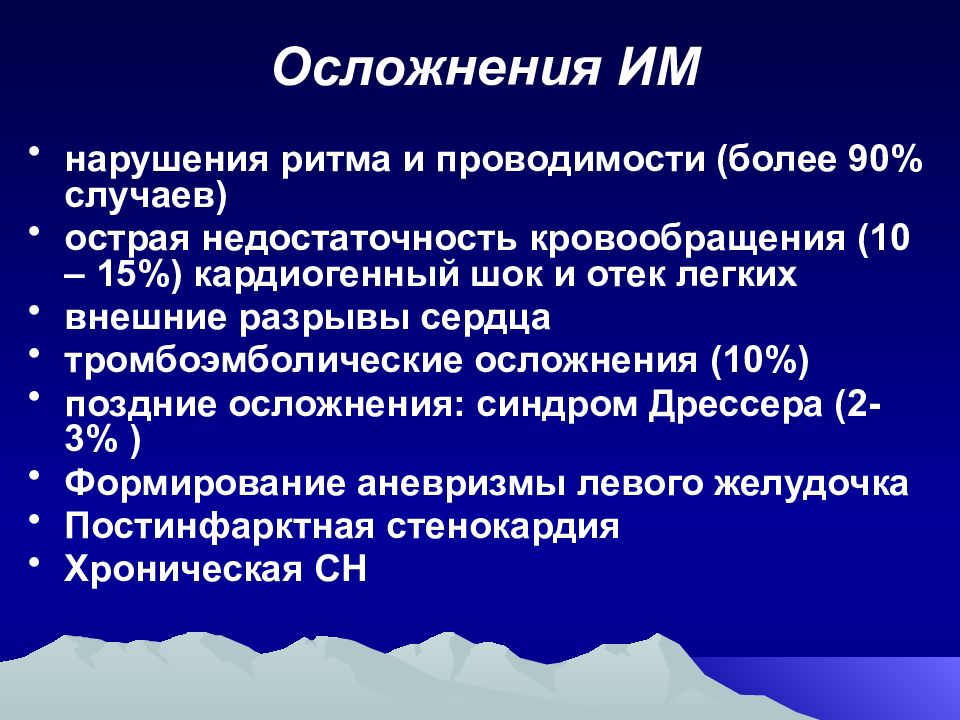 Осложнения ИМ

• нарушения ритма и проводимости (более 90% случаев)
• острая недостаточность кровообращения (10 – 15%) кардиогенный шок и отек легких
• внешние разрывы сердца
• тромбоэмболические осложнения (10%)
• поздние осложнения: синдром Дрессера (2-3% )
• Формирование аневризмы левого желудочка
• Постинфарктная стенокардия
• Хроническая СН